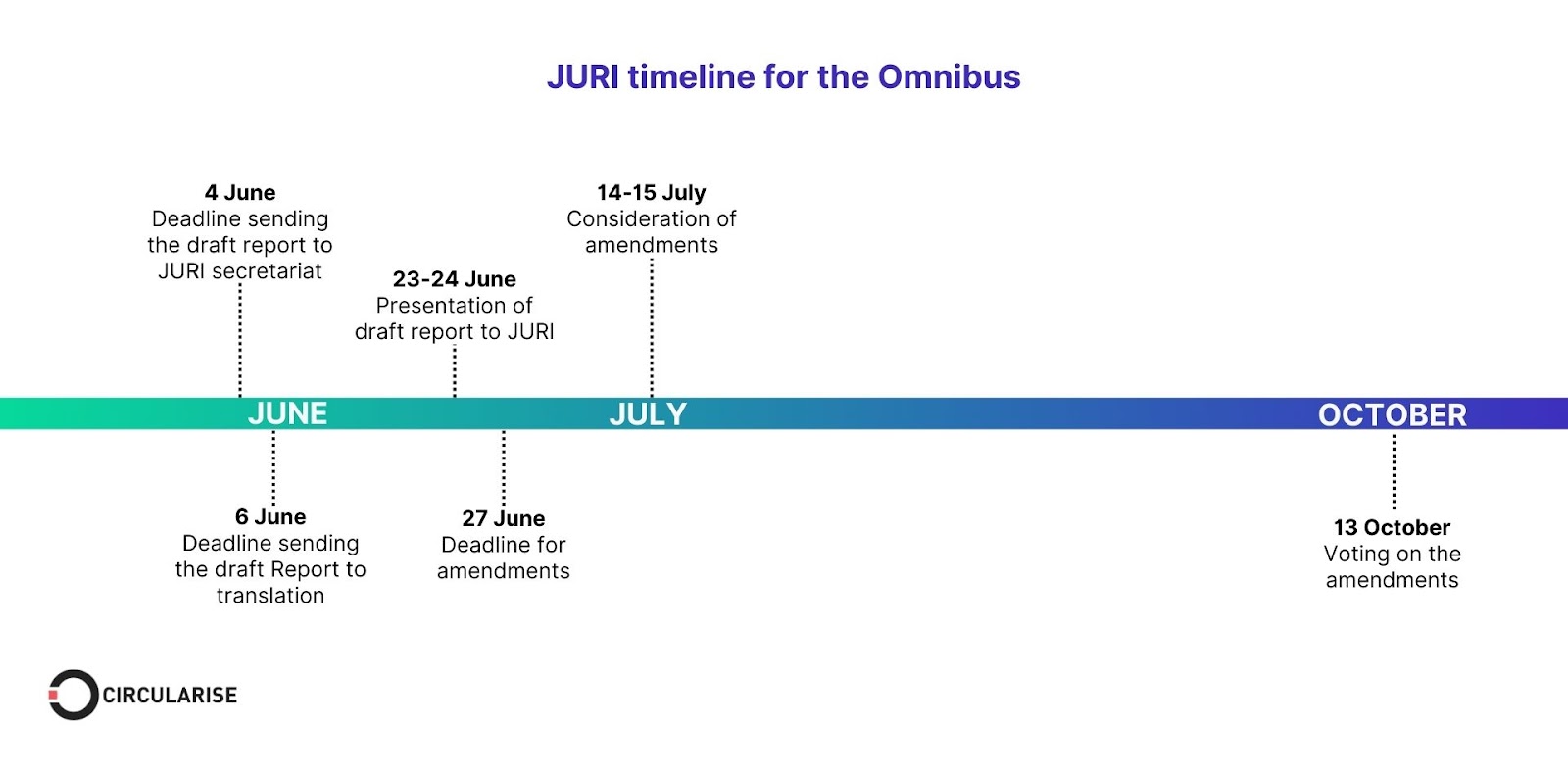 JURI timeline for the Omnibus

4 June
Deadline sending the draft report to JURI secretariat

23-24 June
Presentation of draft report to JURI

14-15 July
Consideration of amendments

JUNE

JULY

OCTOBER

6 June
Deadline sending the draft Report to translation

27 June
Deadline for amendments

13 October
Voting on the amendments

CIRCULARISE